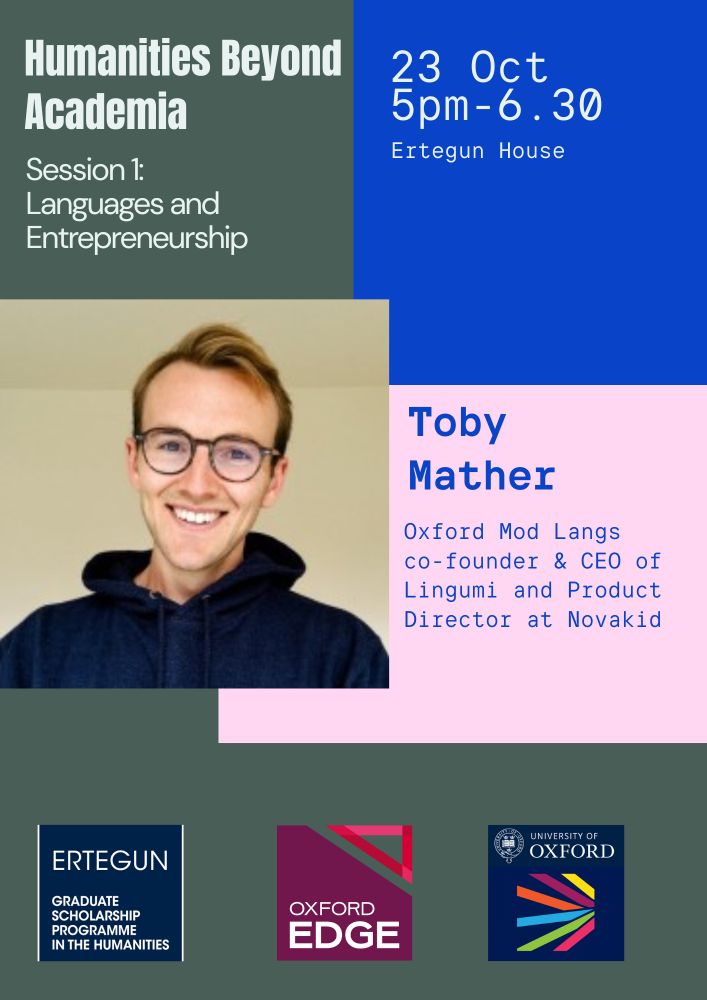 Humanities Beyond Academia

Session 1: Languages and Entrepreneurship

23 Oct
5pm-6.30

Ertegun House

Toby Mather

Oxford Mod Langs co-founder & CEO of Lingumi and Product Director at Novakid

ERTEGUN

GRADUATE SCHOLARSHIP PROGRAMME IN THE HUMANITIES

OXFORD EDGE

UNIVERSITY OF OXFORD